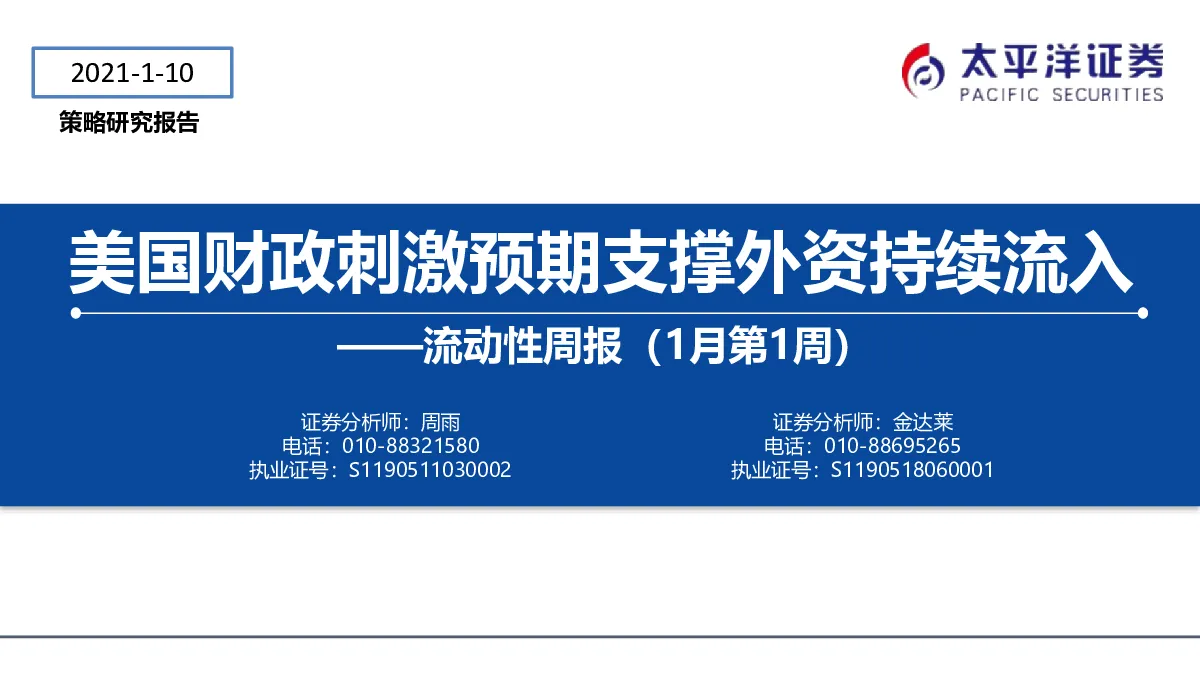 2021-1-10

策略研究报告

太平洋证券
PACIFIC SECURITIES

美国财政刺激预期支撑外资持续流入

——流动性周报（1月第1周）

证券分析师：周雨
电话：010-88321580
执业证号：S1190511030002

证券分析师：金达莱
电话：010-88695265
执业证号：S1190518060001